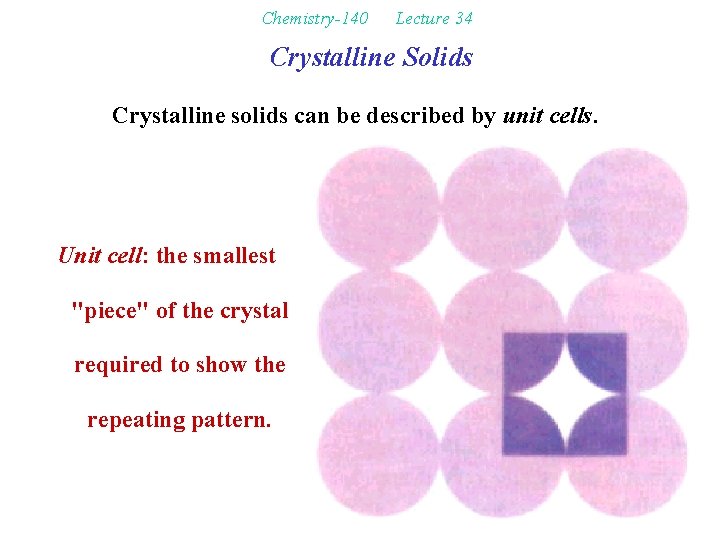 Chemistry-140 Lecture 34

Crystalline Solids

Crystalline solids can be described by unit cells.

Unit cell: the smallest "piece" of the crystal required to show the repeating pattern.